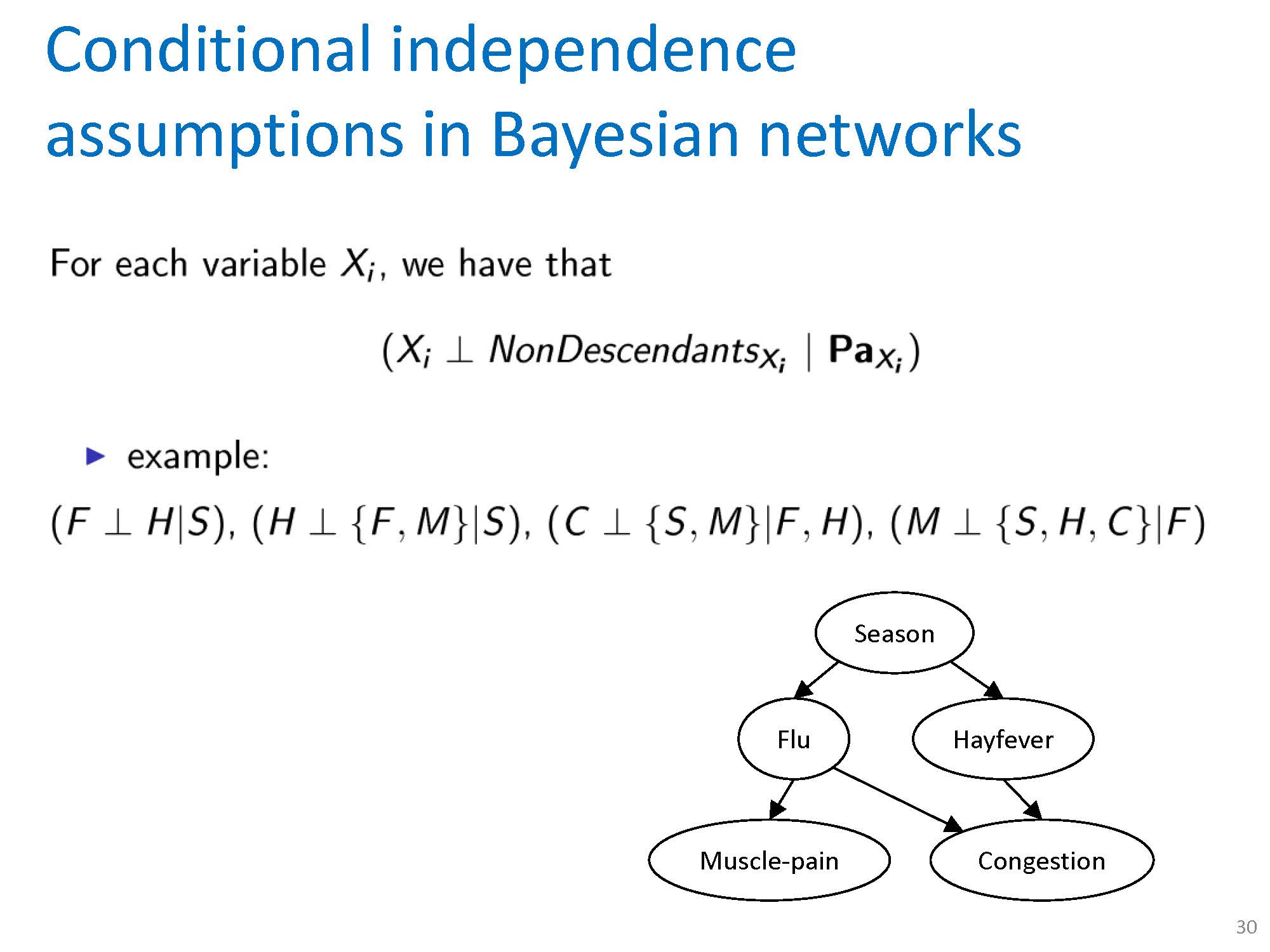 Conditional independence assumptions in Bayesian networks

For each variable $X_i$, we have that

$(X_i \perp NonDescendants_{X_i} \mid \mathbf{Pa}_{X_i})$

▶ example:

$(F \perp H|S)$, $(H \perp \{F, M\}|S)$, $(C \perp \{S, M\}|F, H)$, $(M \perp \{S, H, C\}|F)$

Season

Flu

Hayfever

Muscle-pain

Congestion

30